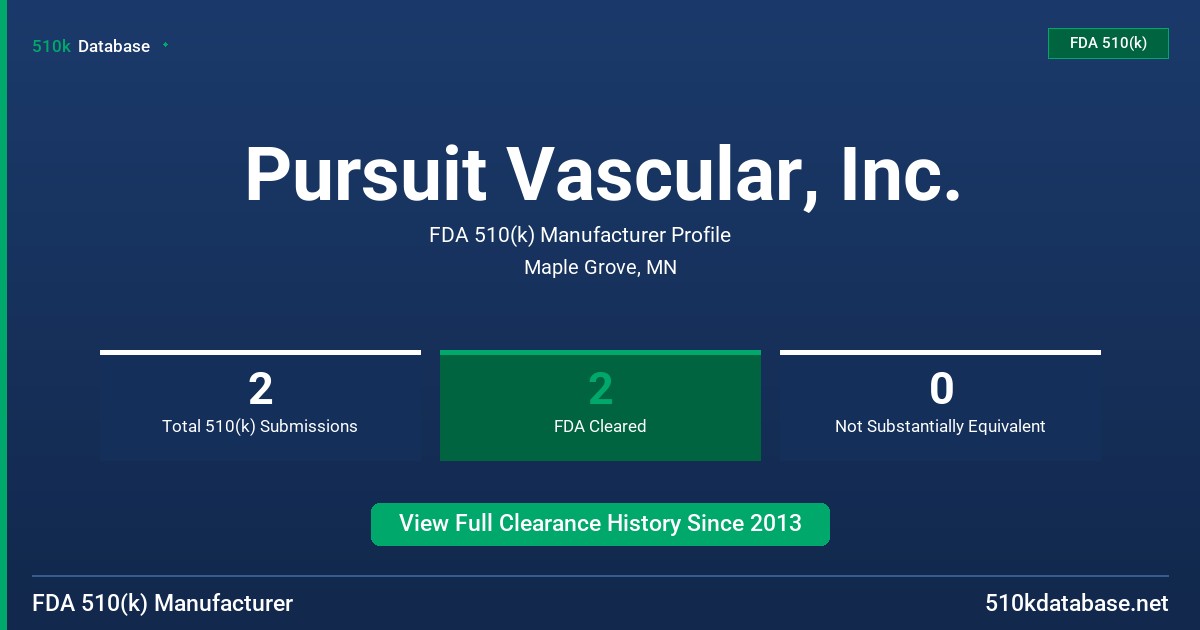 510k Database

FDA 510(k)

Pursuit Vascular, Inc.

FDA 510(k) Manufacturer Profile

Maple Grove, MN

2
Total 510(k) Submissions

2
FDA Cleared

0
Not Substantially Equivalent

View Full Clearance History Since 2013

FDA 510(k) Manufacturer

510kdatabase.net